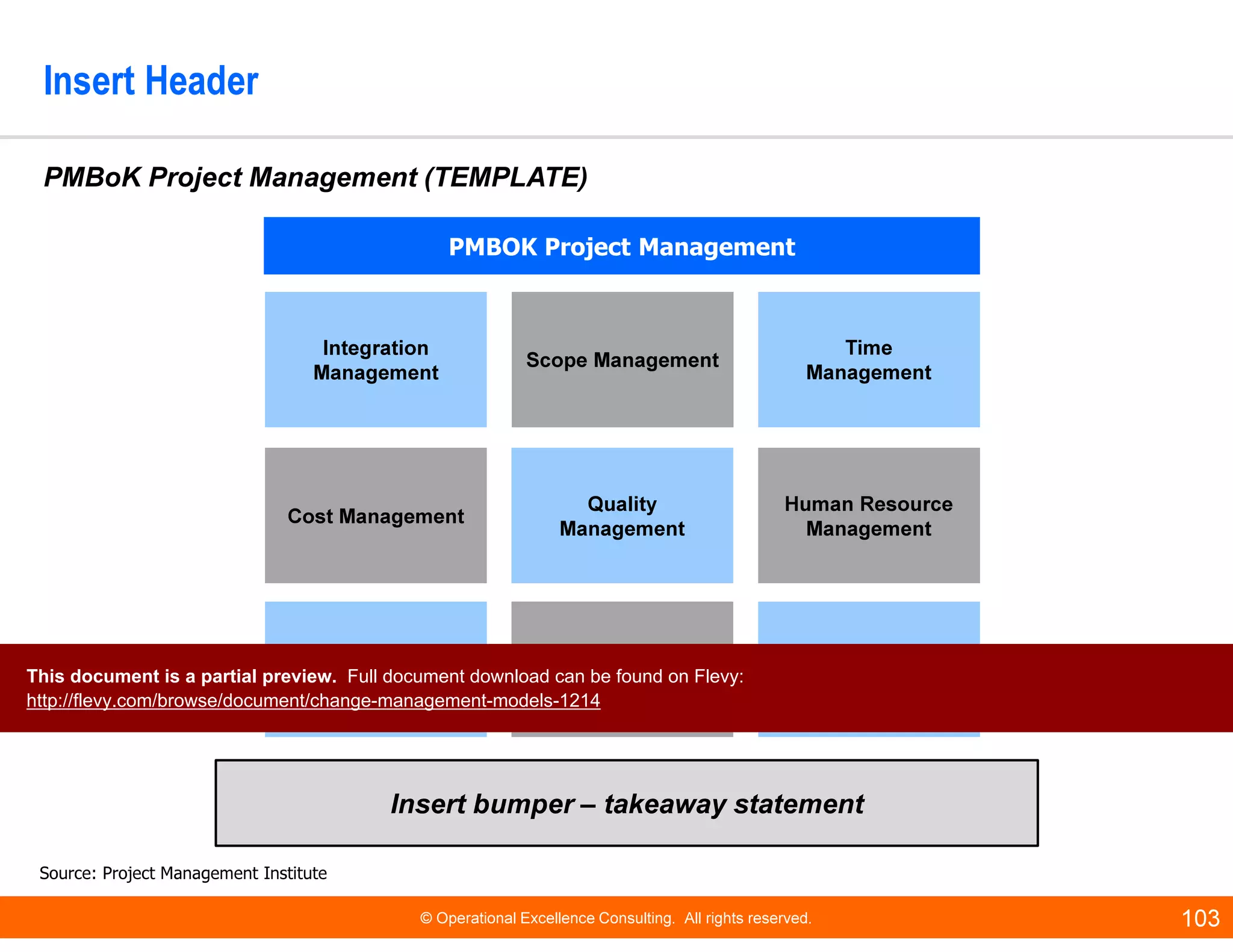 Insert Header

PMBoK Project Management (TEMPLATE)

PMBOK Project Management

Integration Management

Scope Management

Time Management

Cost Management

Quality Management

Human Resource Management

This document is a partial preview. Full document download can be found on Flevy:
http://flevy.com/browse/document/change-management-models-1214

Insert bumper – takeaway statement

Source: Project Management Institute

© Operational Excellence Consulting. All rights reserved.

103